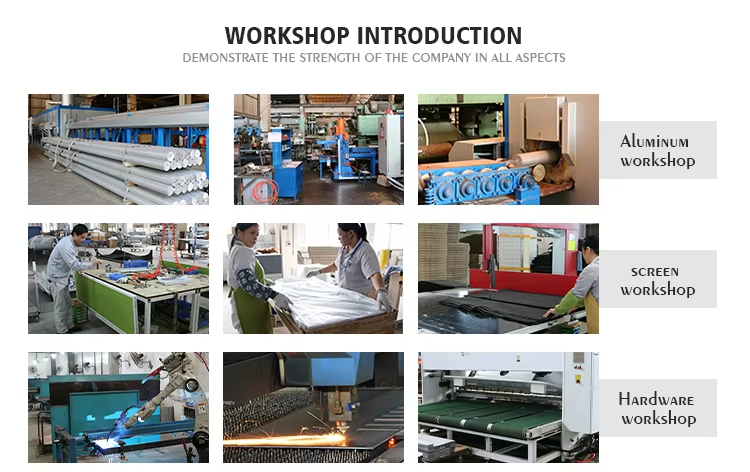 WORKSHOP INTRODUCTION
DEMONSTRATE THE STRENGTH OF THE COMPANY IN ALL ASPECTS

Aluminum workshop

screen workshop

Hardware workshop